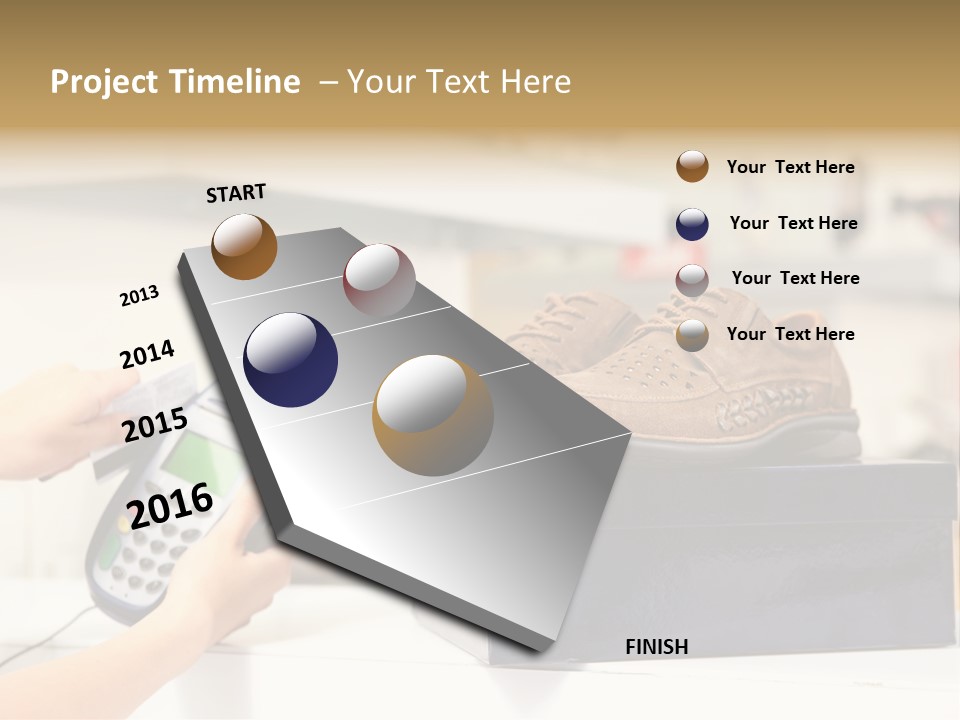 Project Timeline – Your Text Here

START

2013

2014

2015

2016

FINISH

Your Text Here

Your Text Here

Your Text Here

Your Text Here